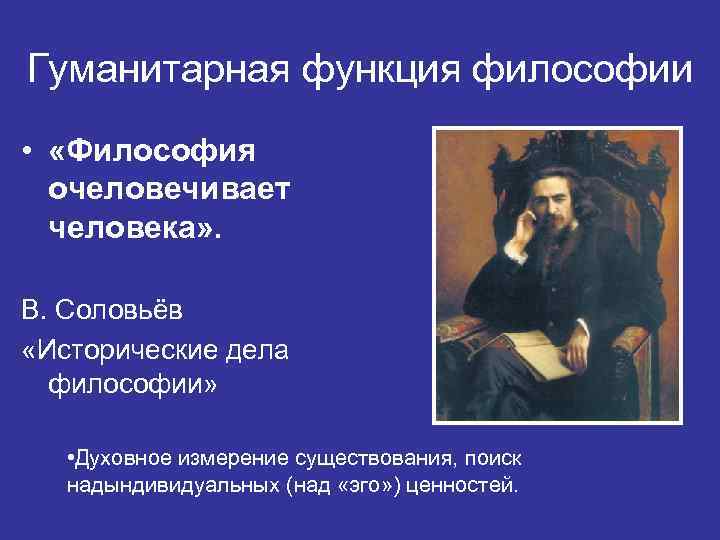 Гуманитарная функция философии

• «Философия очеловечивает человека».

В. Соловьёв
«Исторические дела философии»

•Духовное измерение существования, поиск надындивидуальных (над «эго») ценностей.